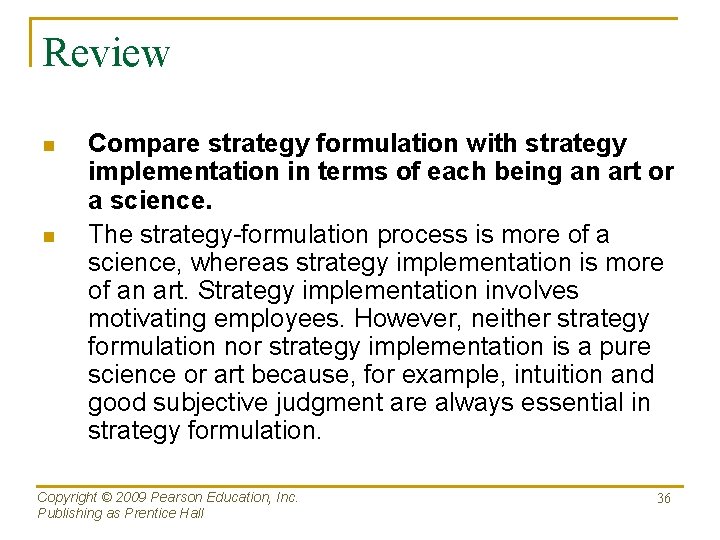 Review

Compare strategy formulation with strategy implementation in terms of each being an art or a science.

The strategy-formulation process is more of a science, whereas strategy implementation is more of an art. Strategy implementation involves motivating employees. However, neither strategy formulation nor strategy implementation is a pure science or art because, for example, intuition and good subjective judgment are always essential in strategy formulation.

Copyright © 2009 Pearson Education, Inc.
Publishing as Prentice Hall

36